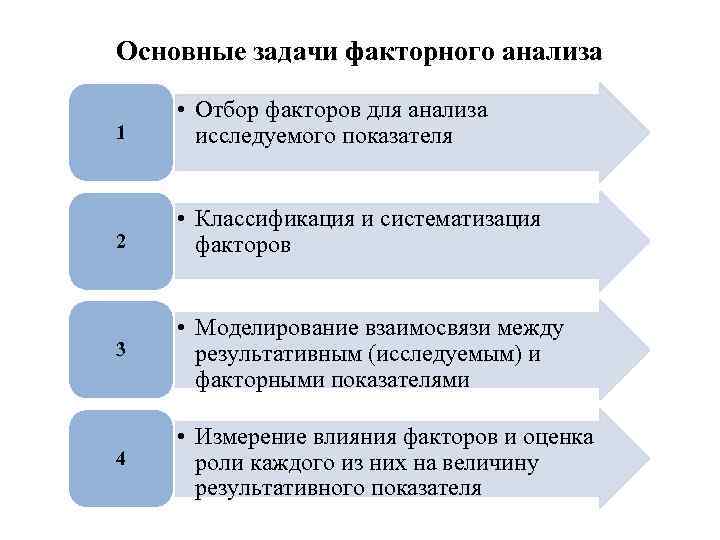 Основные задачи факторного анализа

1

• Отбор факторов для анализа исследуемого показателя

2

• Классификация и систематизация факторов

3

• Моделирование взаимосвязи между результативным (исследуемым) и факторными показателями

4

• Измерение влияния факторов и оценка роли каждого из них на величину результативного показателя